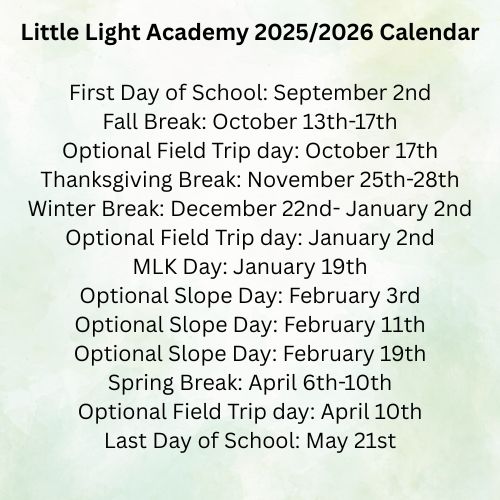 Little Light Academy 2025/2026 Calendar

First Day of School: September 2nd
Fall Break: October 13th-17th
Optional Field Trip day: October 17th
Thanksgiving Break: November 25th-28th
Winter Break: December 22nd- January 2nd
Optional Field Trip day: January 2nd
MLK Day: January 19th
Optional Slope Day: February 3rd
Optional Slope Day: February 11th
Optional Slope Day: February 19th
Spring Break: April 6th-10th
Optional Field Trip day: April 10th
Last Day of School: May 21st